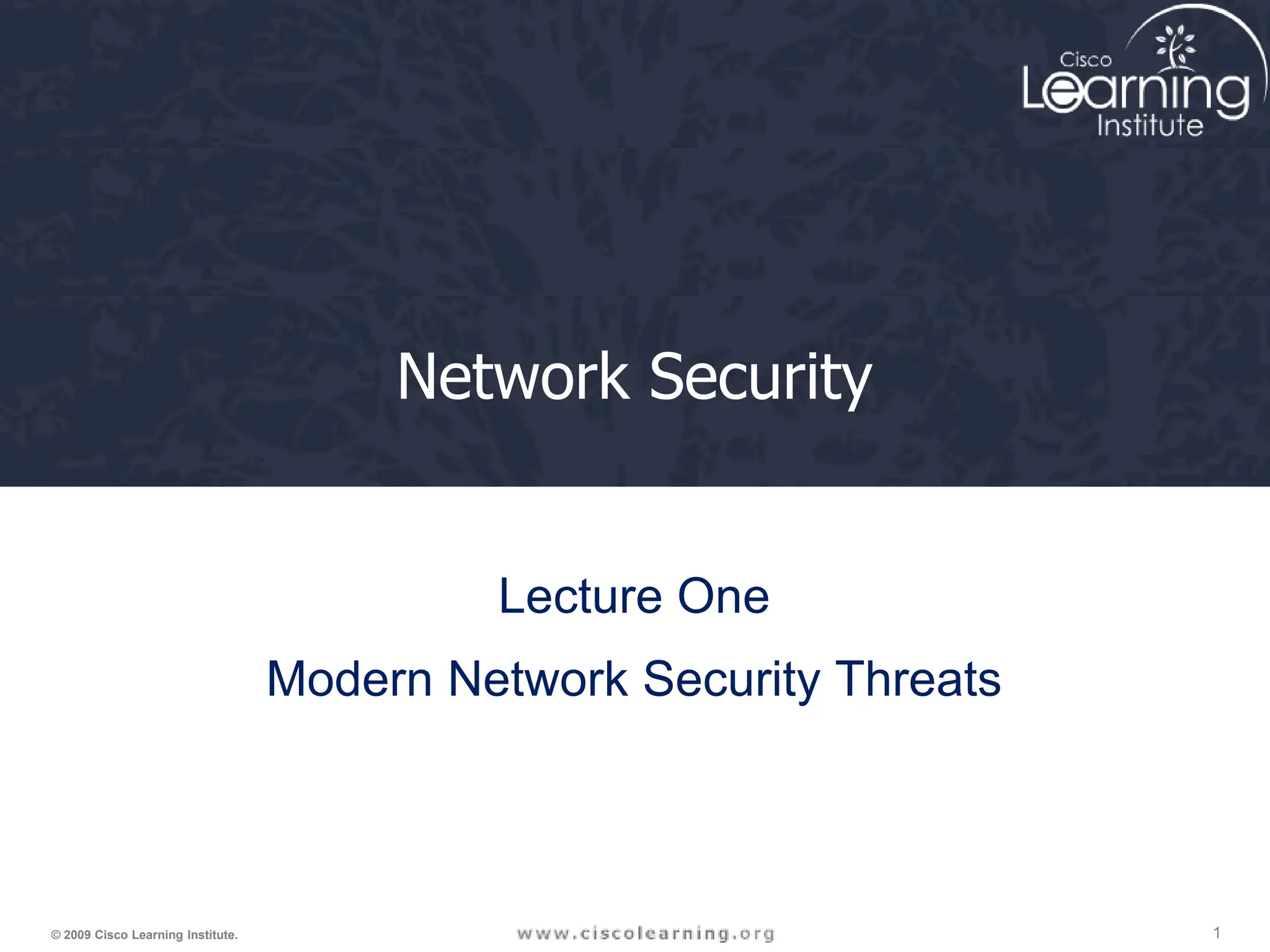 Cisco Learning Institute

Network Security

Lecture One

Modern Network Security Threats

© 2009 Cisco Learning Institute.

www.ciscolearning.org

1